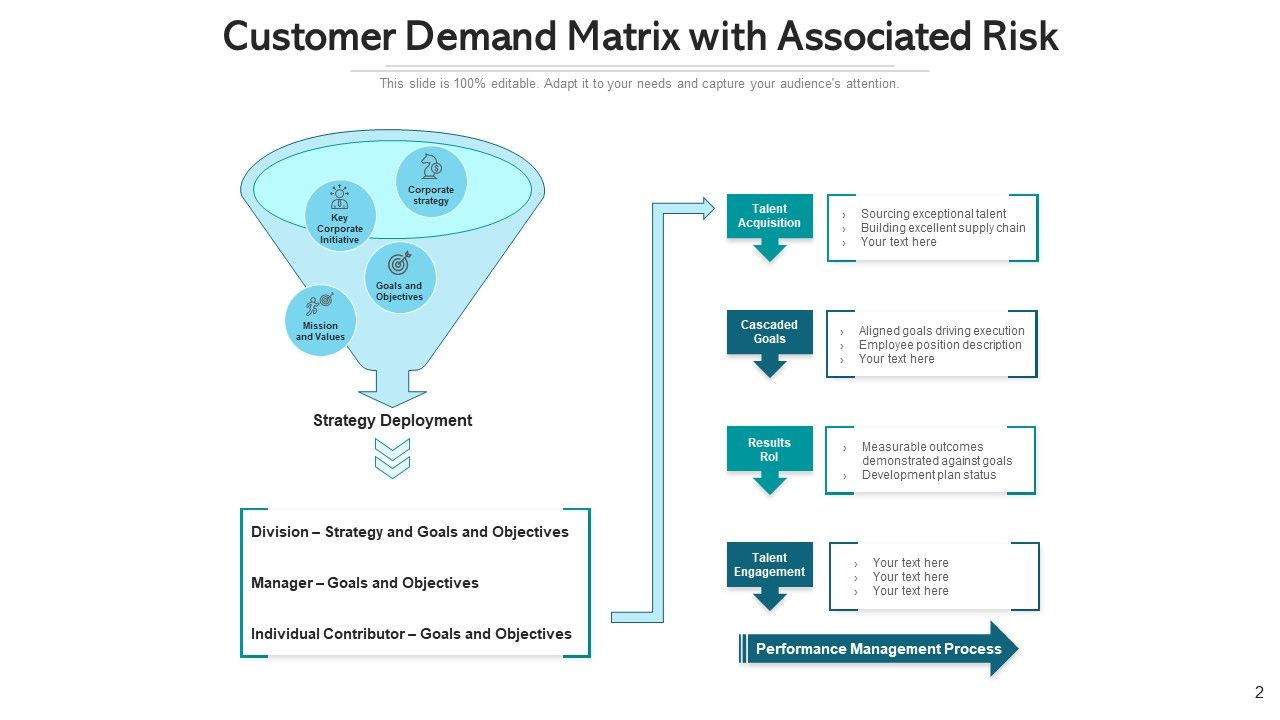 Customer Demand Matrix with Associated Risk

This slide is 100% editable. Adapt it to your needs and capture your audience's attention.

Corporate strategy

Key Corporate Initiative

Goals and Objectives

Mission and Values

Strategy Deployment

Division – Strategy and Goals and Objectives

Manager – Goals and Objectives

Individual Contributor – Goals and Objectives

Talent Acquisition

› Sourcing exceptional talent
› Building excellent supply chain
› Your text here

Cascaded Goals

› Aligned goals driving execution
› Employee position description
› Your text here

Results RoI

› Measurable outcomes demonstrated against goals
› Development plan status

Talent Engagement

› Your text here
› Your text here
› Your text here

Performance Management Process

2